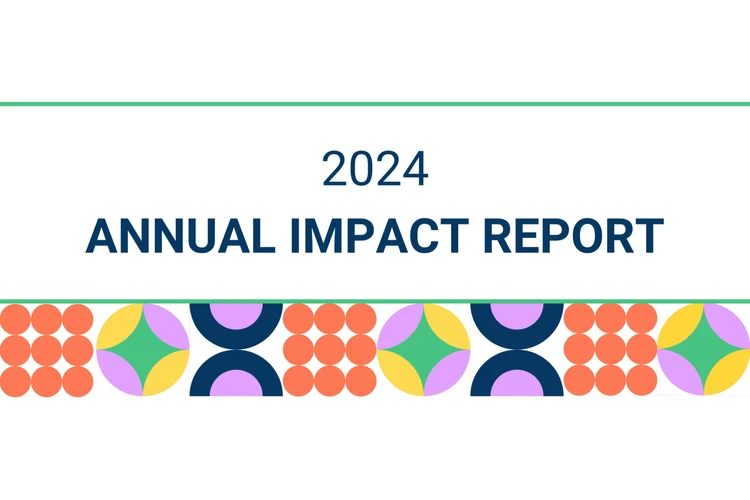 2024
ANNUAL IMPACT REPORT